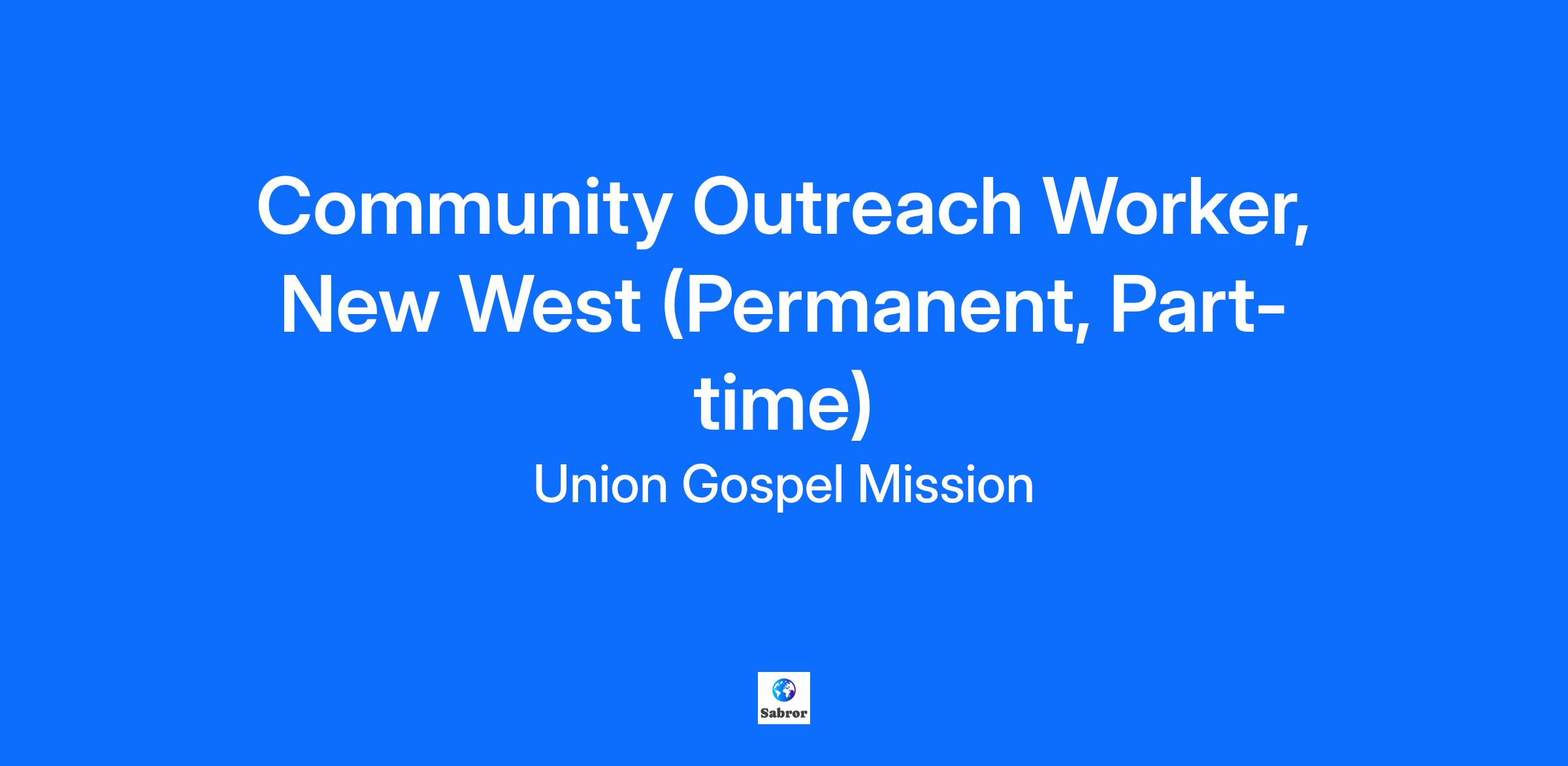 Community Outreach Worker, New West (Permanent, Part-time)

Union Gospel Mission

Sabror